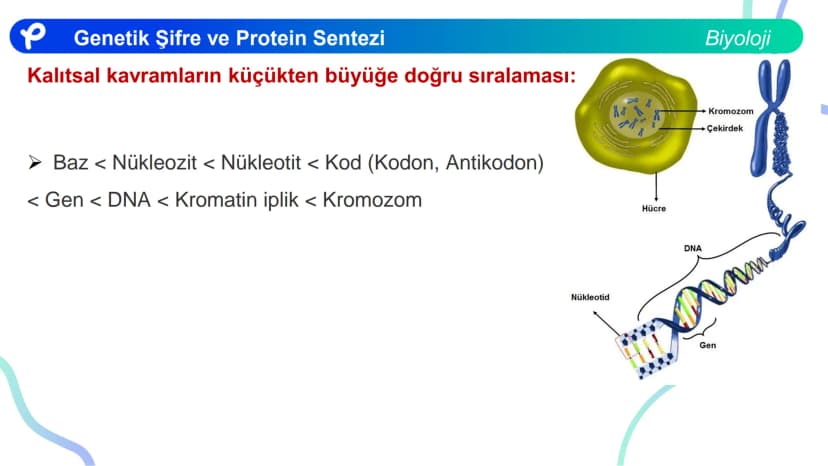 Genetik Şifre ve Protein Sentezi

Biyoloji

Kalıtsal kavramların küçükten büyüğe doğru sıralaması:

➢ Baz < Nükleozit < Nükleotit < Kod (Kodon, Antikodon) < Gen < DNA < Kromatin iplik < Kromozom

Kromozom
Çekirdek
Hücre
DNA
Nükleotid
Gen